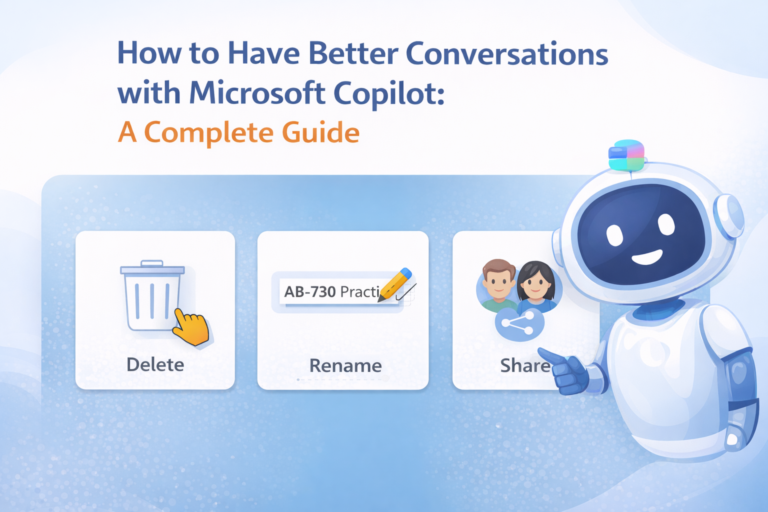 How to Have Better Conversations with Microsoft Copilot:
A Complete Guide

Delete

AB-730 Practi

Rename

Share